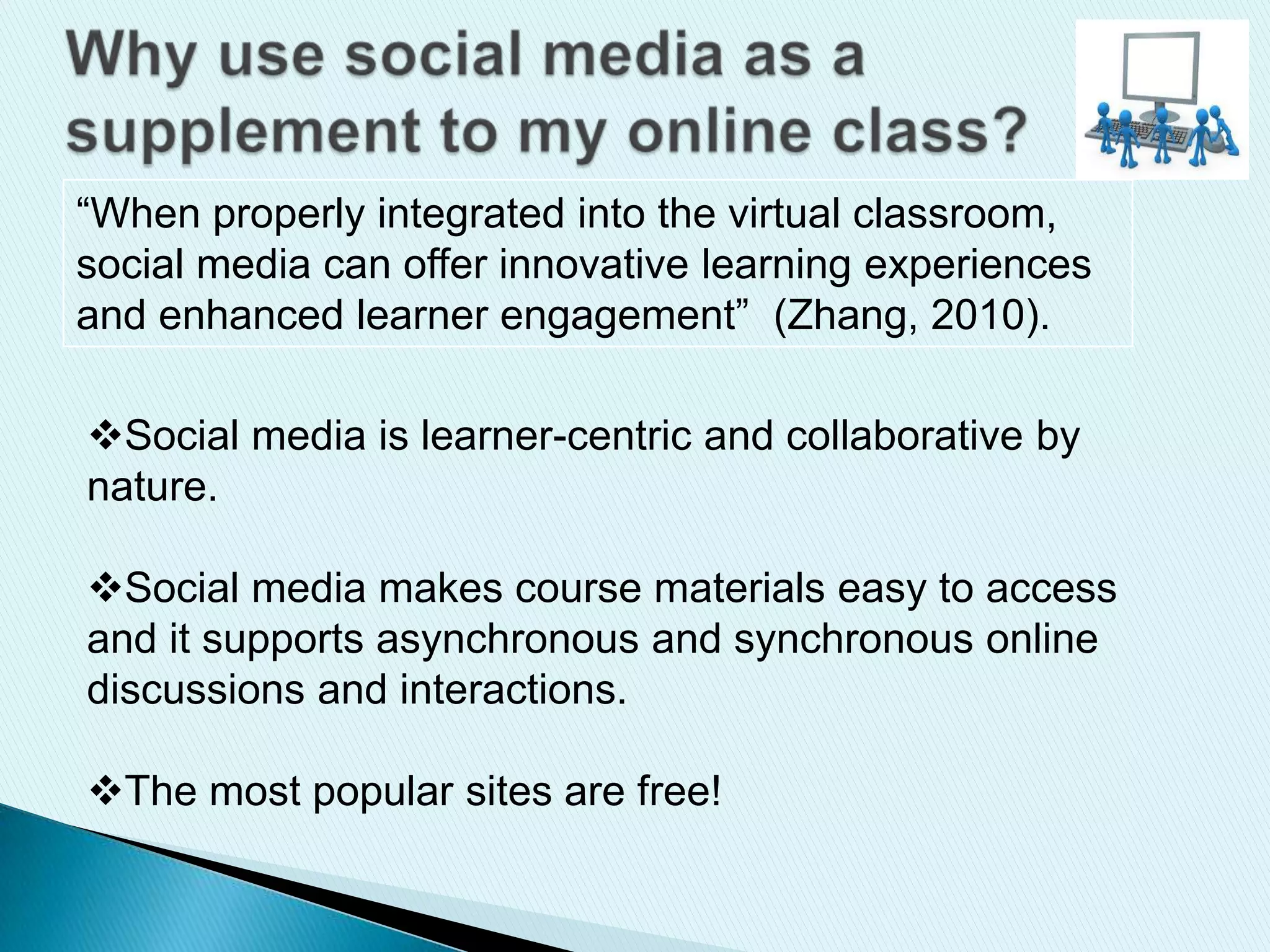 Why use social media as a supplement to my online class?

“When properly integrated into the virtual classroom, social media can offer innovative learning experiences and enhanced learner engagement”  (Zhang, 2010).

❖Social media is learner-centric and collaborative by nature.

❖Social media makes course materials easy to access and it supports asynchronous and synchronous online discussions and interactions.

❖The most popular sites are free!